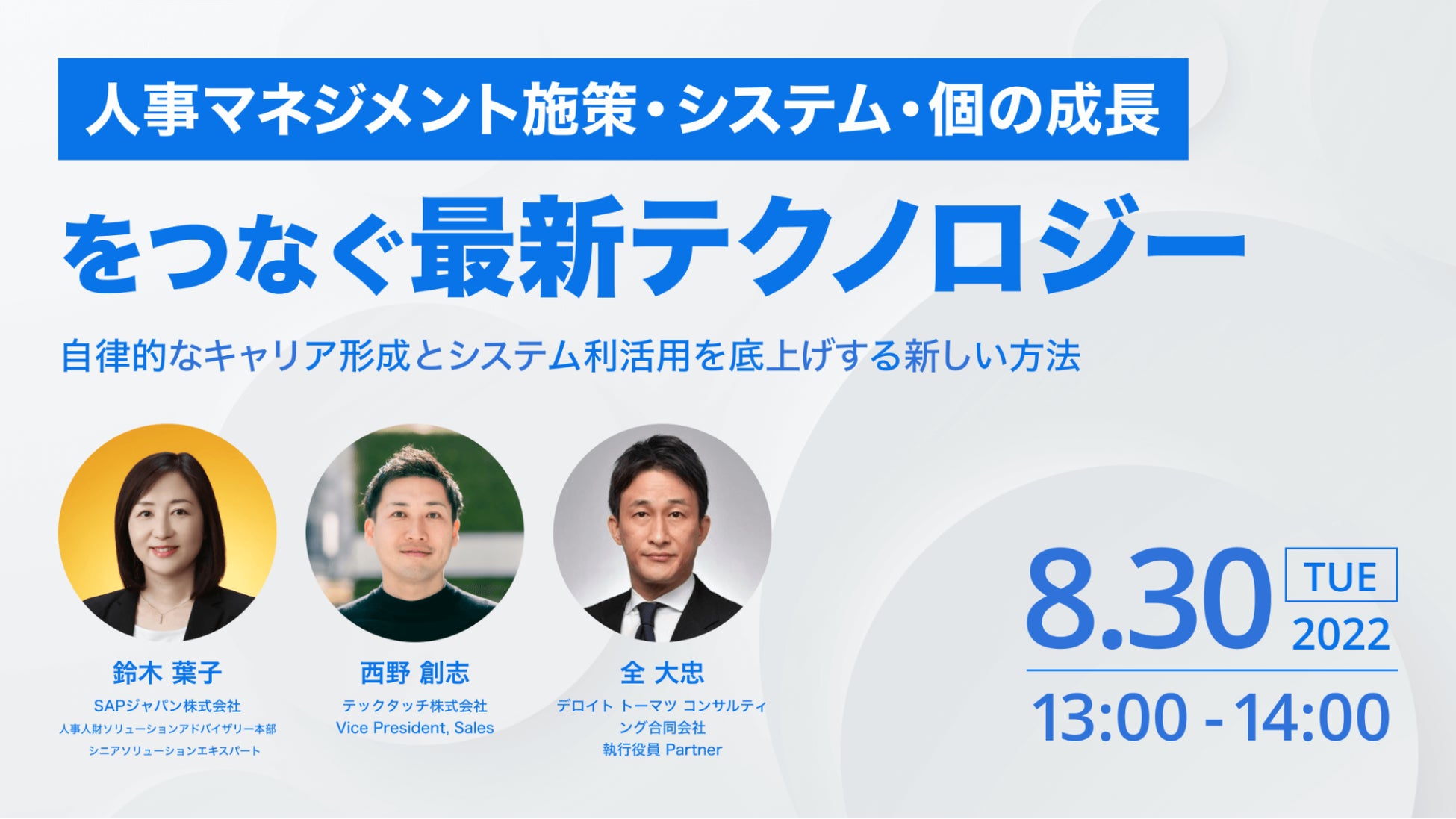 人事マネジメント施策・システム・個の成長

をつなぐ最新テクノロジー

自律的なキャリア形成とシステム利活用を底上げする新しい方法

鈴木 葉子
SAPジャパン株式会社
人事人財ソリューションアドバイザリー本部
シニアソリューションエキスパート

西野 創志
テックタッチ株式会社
Vice President, Sales

全 大忠
デロイト トーマツ コンサルティング合同会社
執行役員 Partner

8.30 TUE 2022

13:00 - 14:00